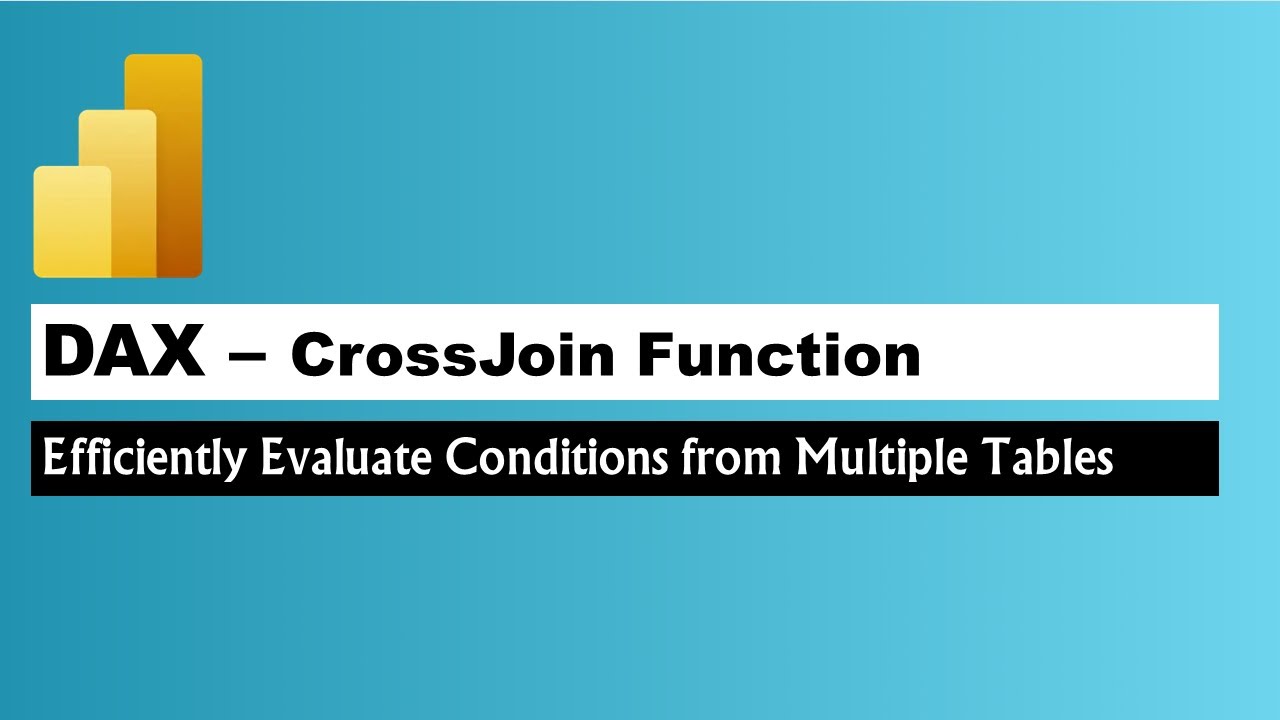 DAX – CrossJoin Function

Efficiently Evaluate Conditions from Multiple Tables